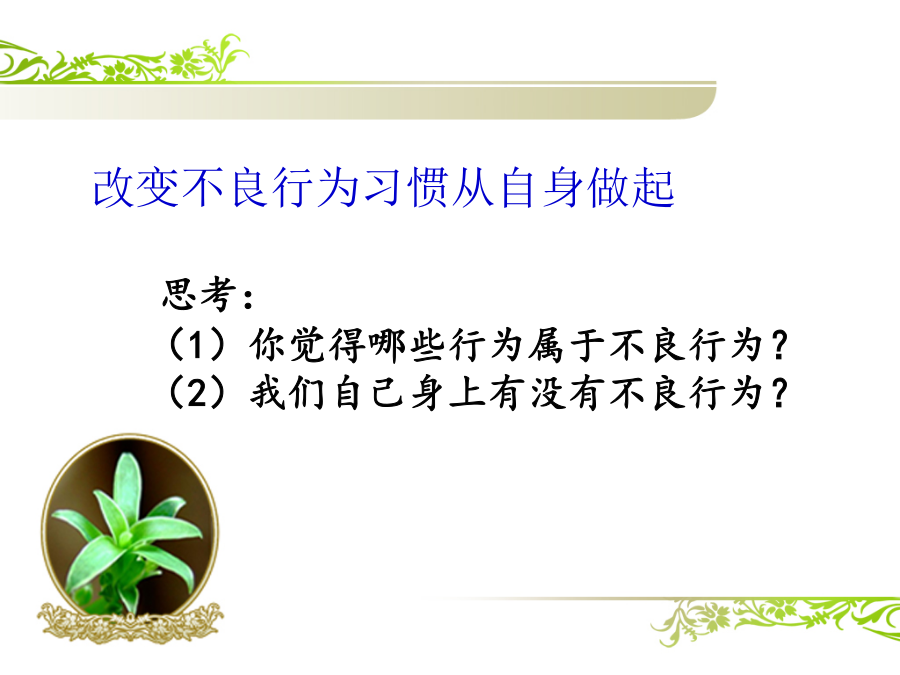 改变不良行为习惯从自身做起

思考：
（1）你觉得哪些行为属于不良行为？
（2）我们自己身上有没有不良行为？